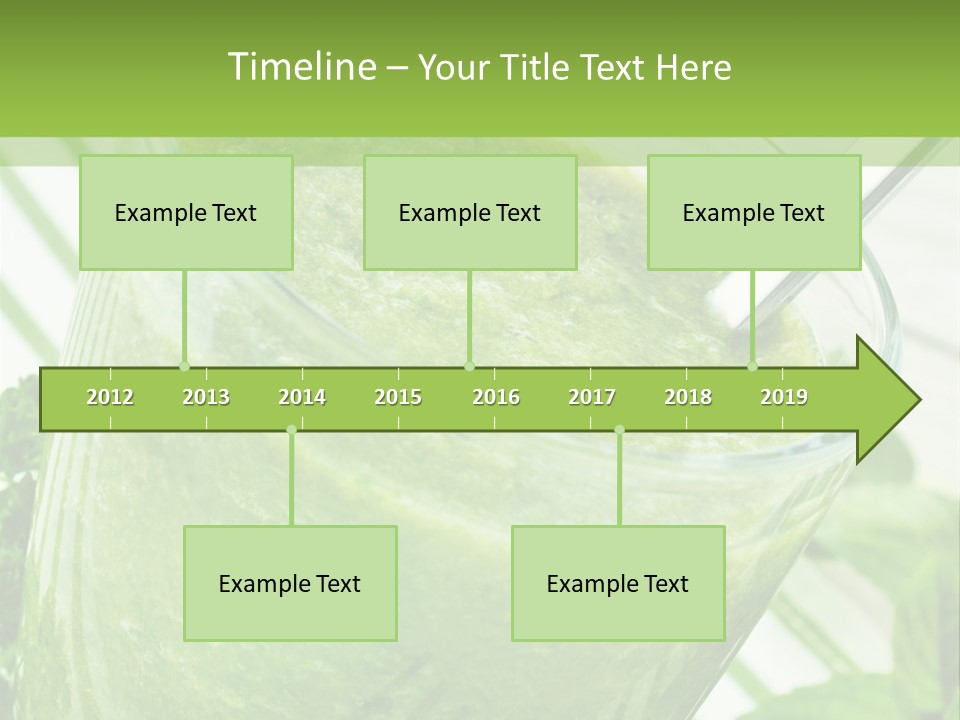 Timeline – Your Title Text Here

Example Text

Example Text

Example Text

2012 2013 2014 2015 2016 2017 2018 2019

Example Text

Example Text